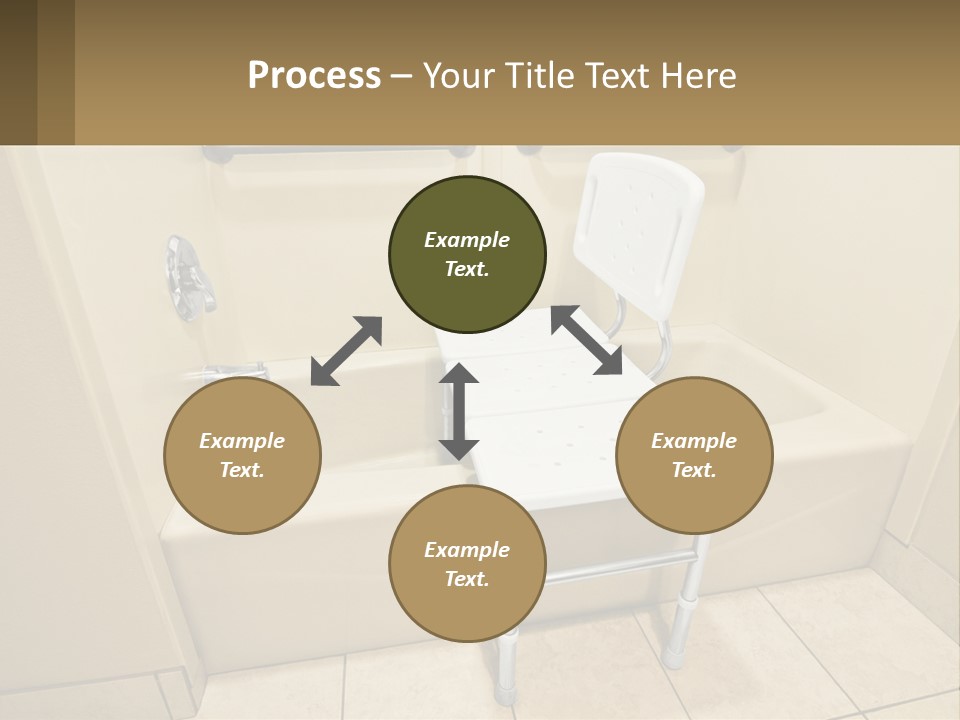 Process – Your Title Text Here

Example Text.

Example Text.

Example Text.

Example Text.